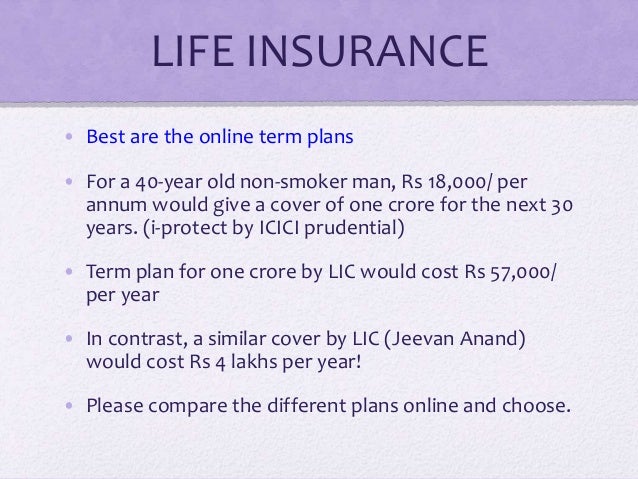 LIFE INSURANCE

• Best are the online term plans

• For a 40-year old non-smoker man, Rs 18,000/ per annum would give a cover of one crore for the next 30 years. (i-protect by ICICI prudential)

• Term plan for one crore by LIC would cost Rs 57,000/ per year

• In contrast, a similar cover by LIC (Jeevan Anand) would cost Rs 4 lakhs per year!

• Please compare the different plans online and choose.